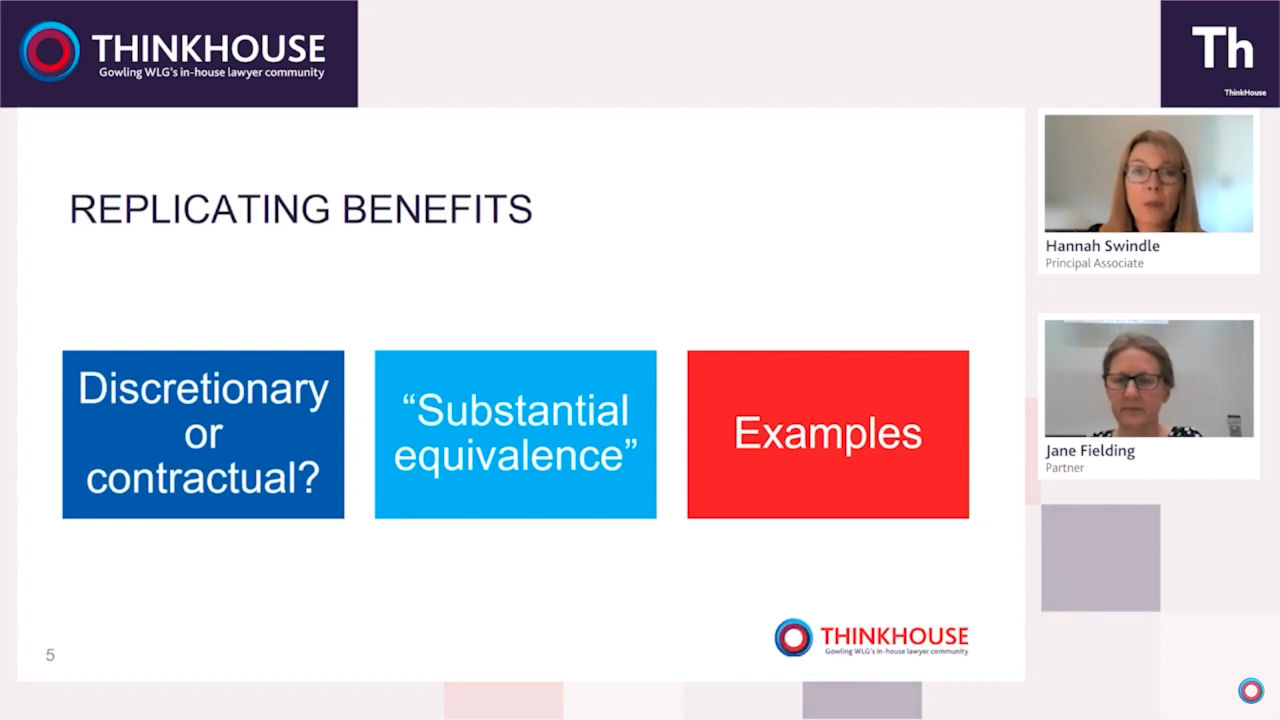 THINKHOUSE
Gowling WLG's in-house lawyer community

Th
ThinkHouse

REPLICATING BENEFITS

Discretionary or contractual?

“Substantial equivalence”

Examples

5

THINKHOUSE
Gowling WLG's in-house lawyer community

Hannah Swindle
Principal Associate

Jane Fielding
Partner